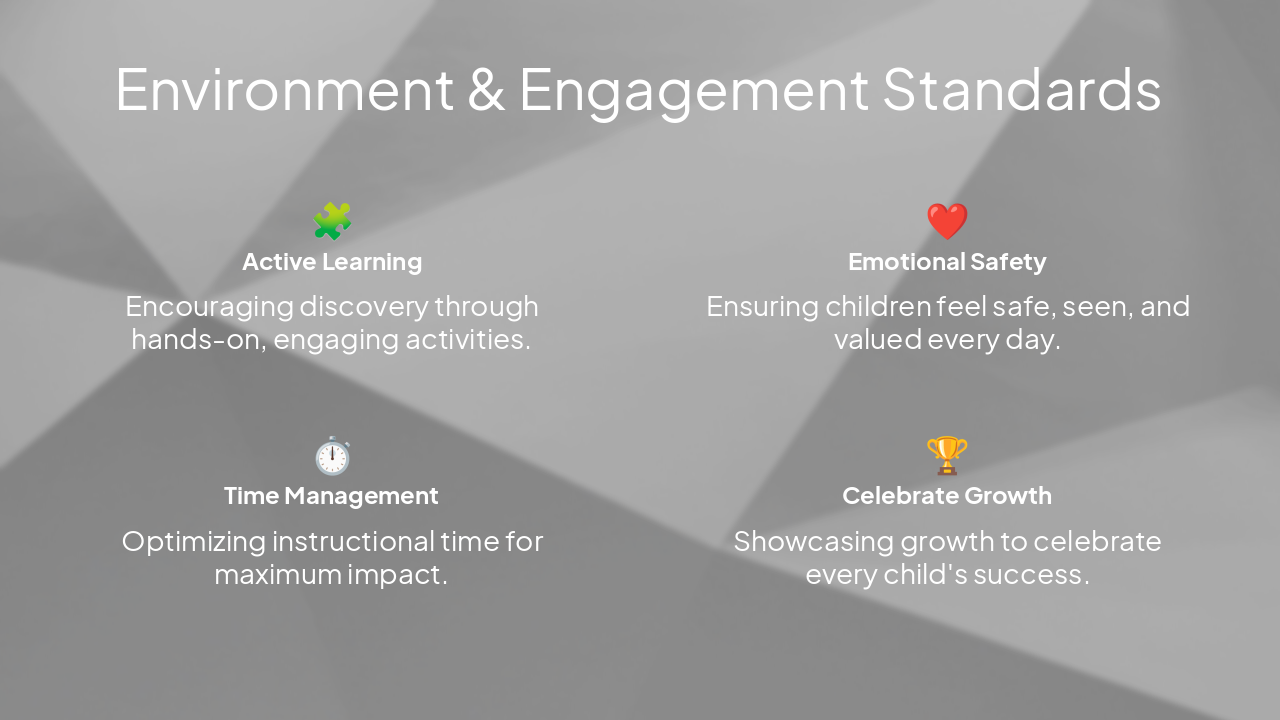 Environment & Engagement Standards

Active Learning

Encouraging discovery through hands-on, engaging activities.

Emotional Safety

Ensuring children feel safe, seen, and valued every day.

Time Management

Optimizing instructional time for maximum impact.

Celebrate Growth

Showcasing growth to celebrate every child's success.